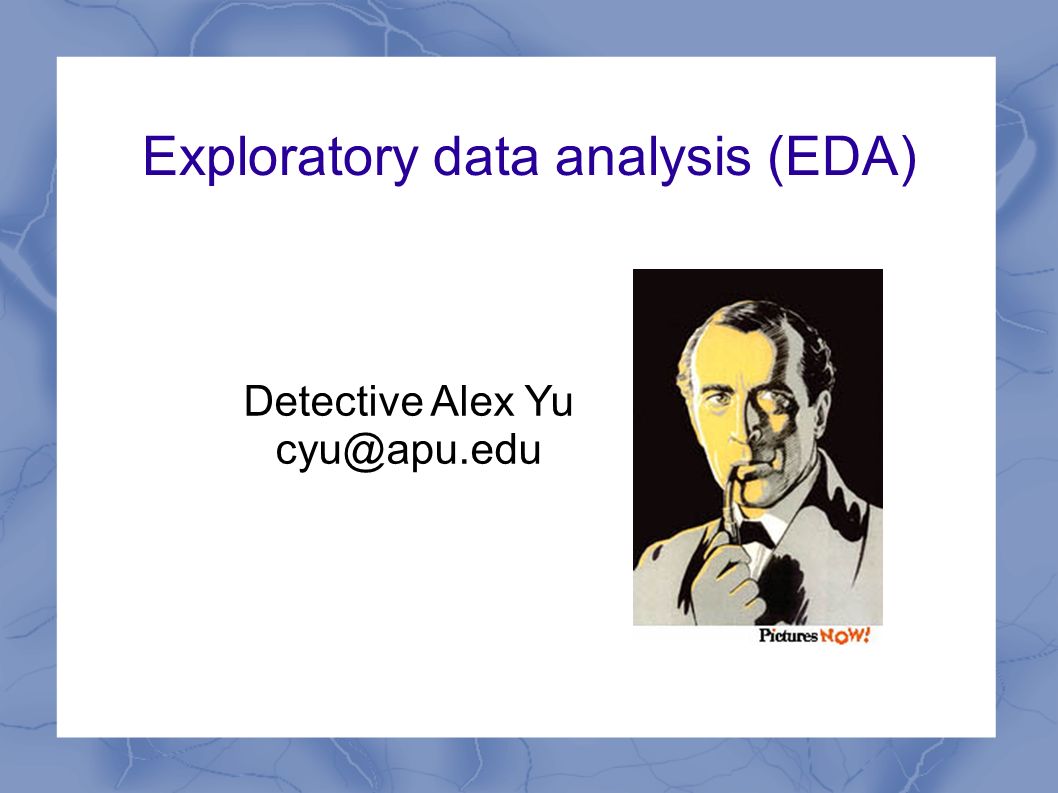 Exploratory data analysis (EDA)

Detective Alex Yu
cyu@apu.edu

Pictures NOW!